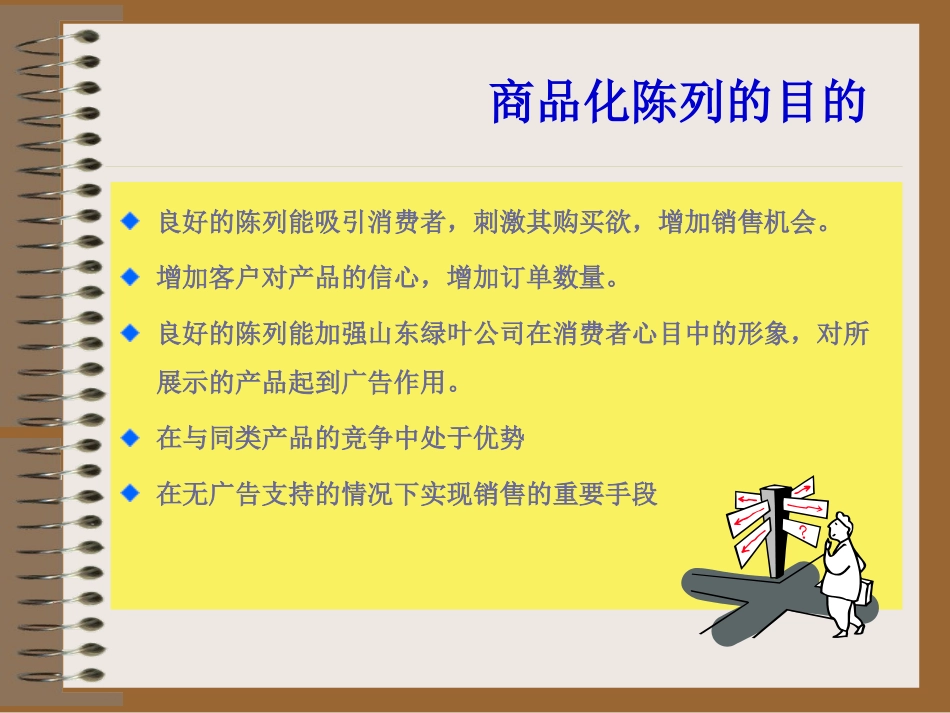 商品化陈列的目的

◆ 良好的陈列能吸引消费者，刺激其购买欲，增加销售机会。

◆ 增加客户对产品的信心，增加订单数量。

◆ 良好的陈列能加强山东绿叶公司在消费者心目中的形象，对所展示的产品起到广告作用。

◆ 在与同类产品的竞争中处于优势

◆ 在无广告支持的情况下实现销售的重要手段

?